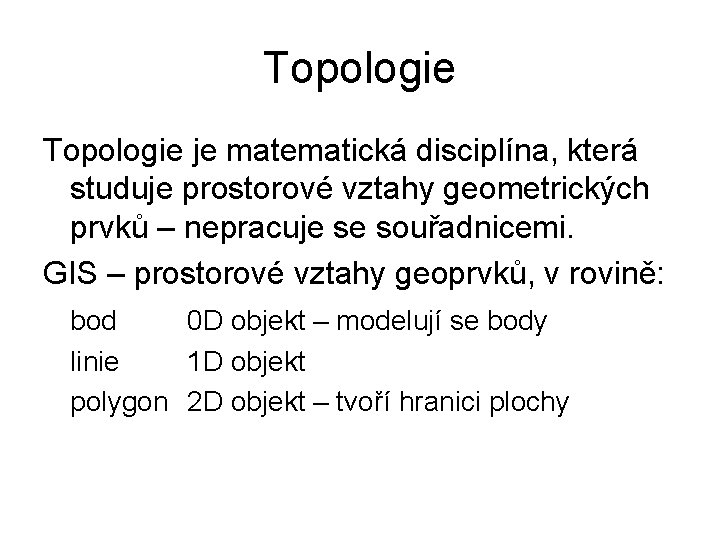 Topologie

Topologie je matematická disciplína, která studuje prostorové vztahy geometrických prvků – nepracuje se souřadnicemi.

GIS – prostorové vztahy geoprvků, v rovině:

bod 0D objekt – modelují se body

linie 1D objekt

polygon 2D objekt – tvoří hranici plochy